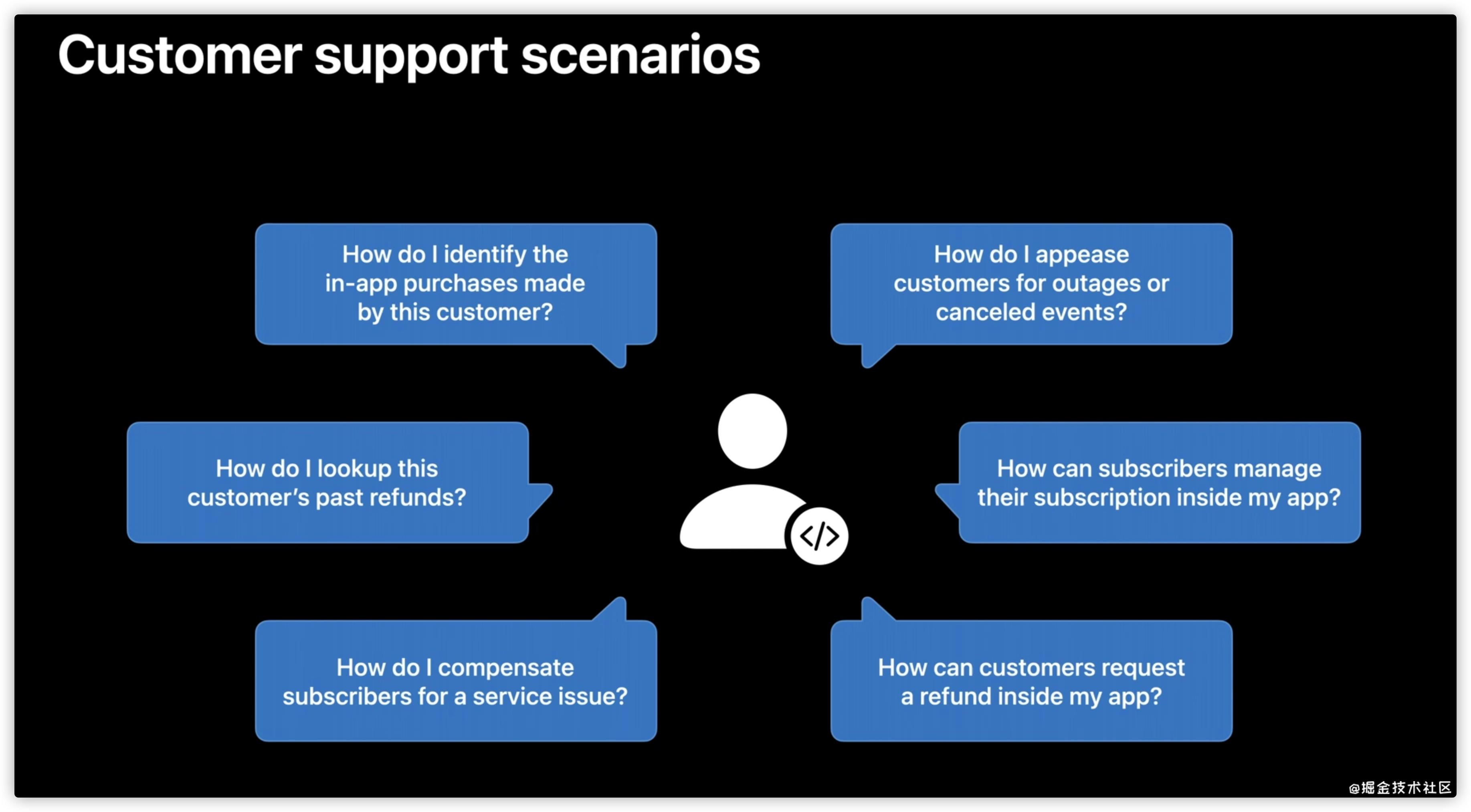 Customer support scenarios

How do I identify the in-app purchases made by this customer?

How do I appease customers for outages or canceled events?

How do I lookup this customer's past refunds?

</>

How can subscribers manage their subscription inside my app?

How do I compensate subscribers for a service issue?

How can customers request a refund inside my app?

@掘金技术社区